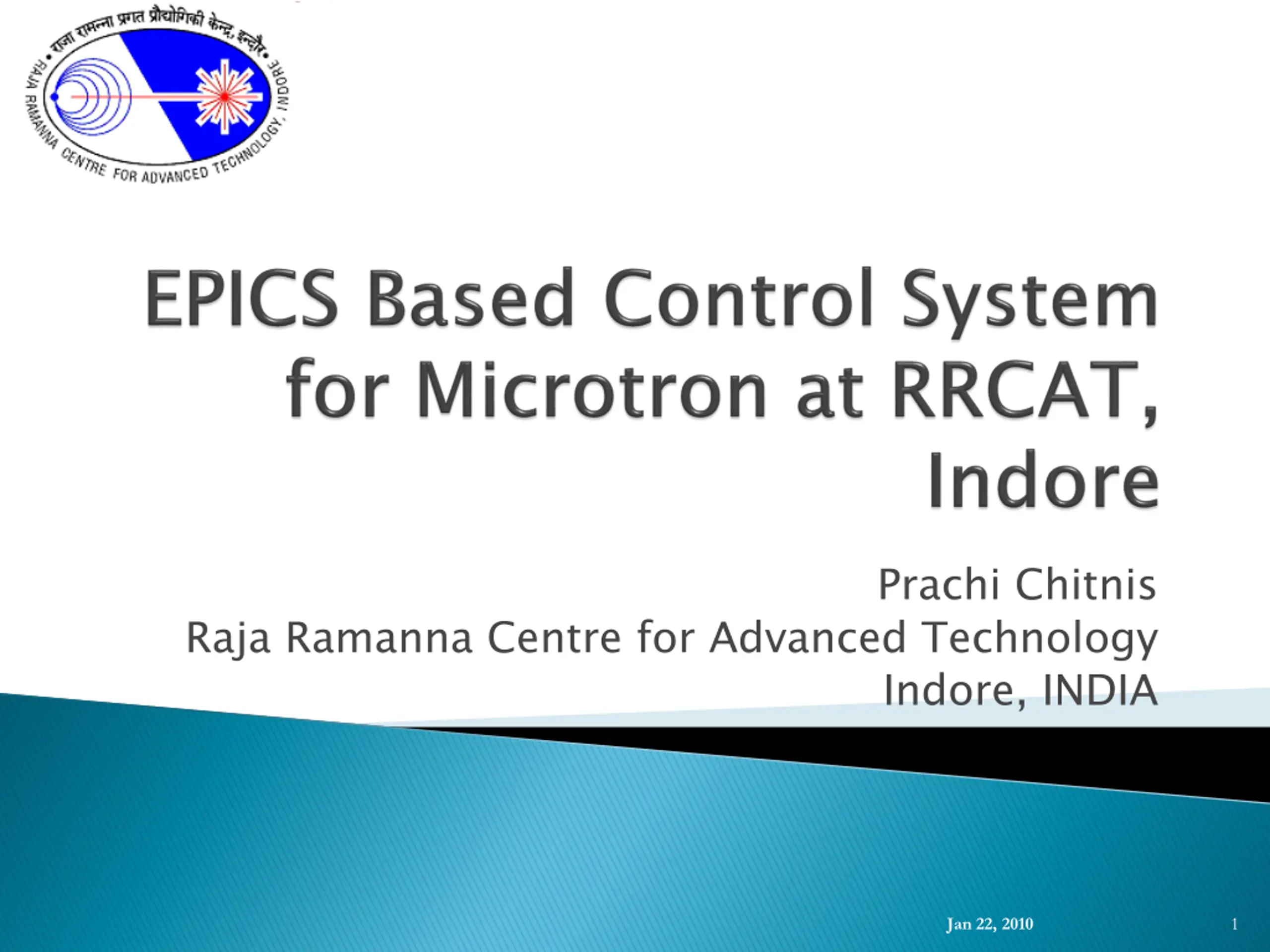 राजा रामन्ना प्रगत प्रौद्योगिकी केन्द्र, इन्दौर
RAJA RAMANNA CENTRE FOR ADVANCED TECHNOLOGY, INDORE

EPICS Based Control System for Microtron at RRCAT, Indore

Prachi Chitnis
Raja Ramanna Centre for Advanced Technology
Indore, INDIA

Jan 22, 2010

1